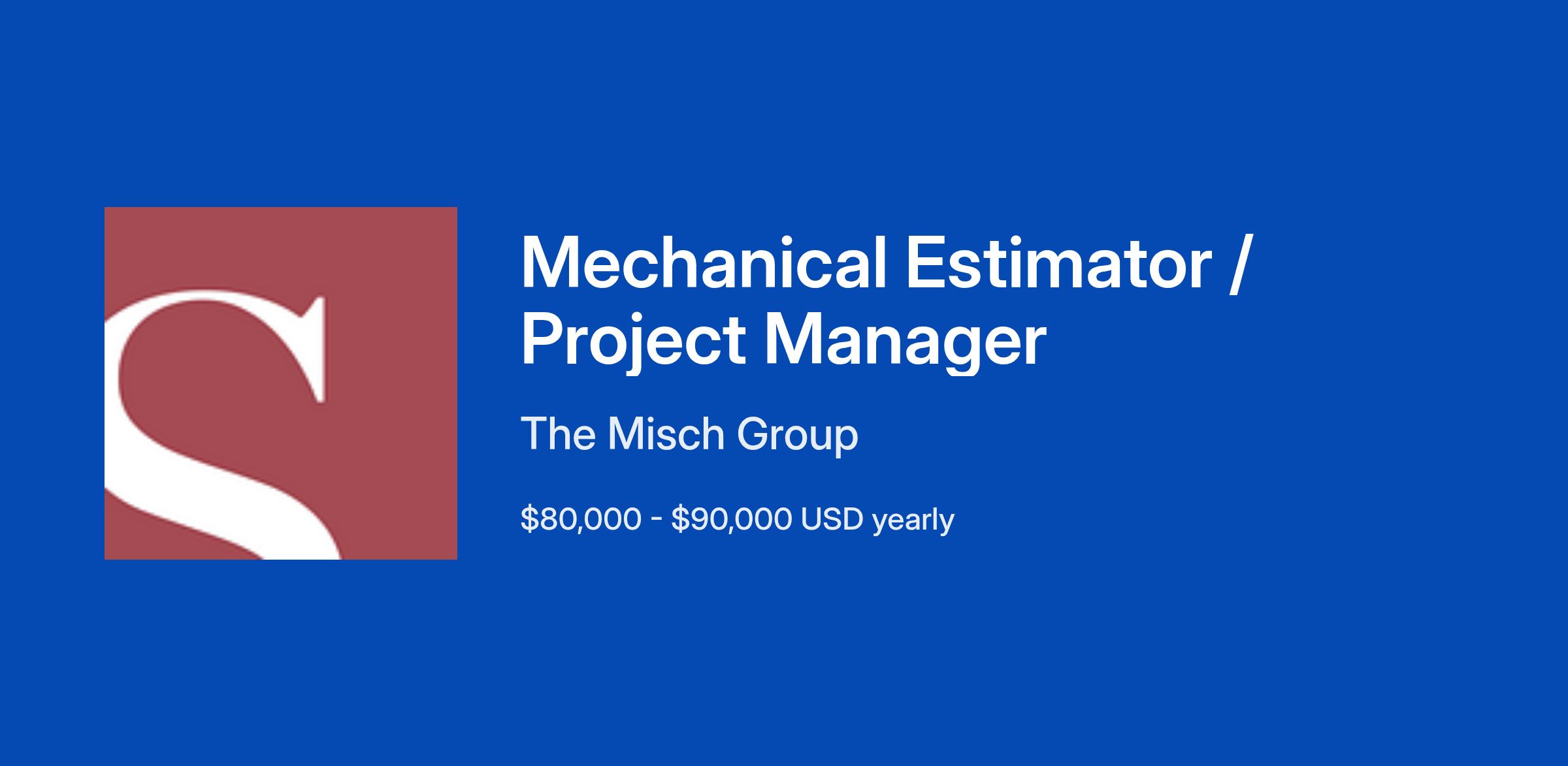 S

Mechanical Estimator / Project Manager

The Misch Group

\$80,000 - \$90,000 USD yearly